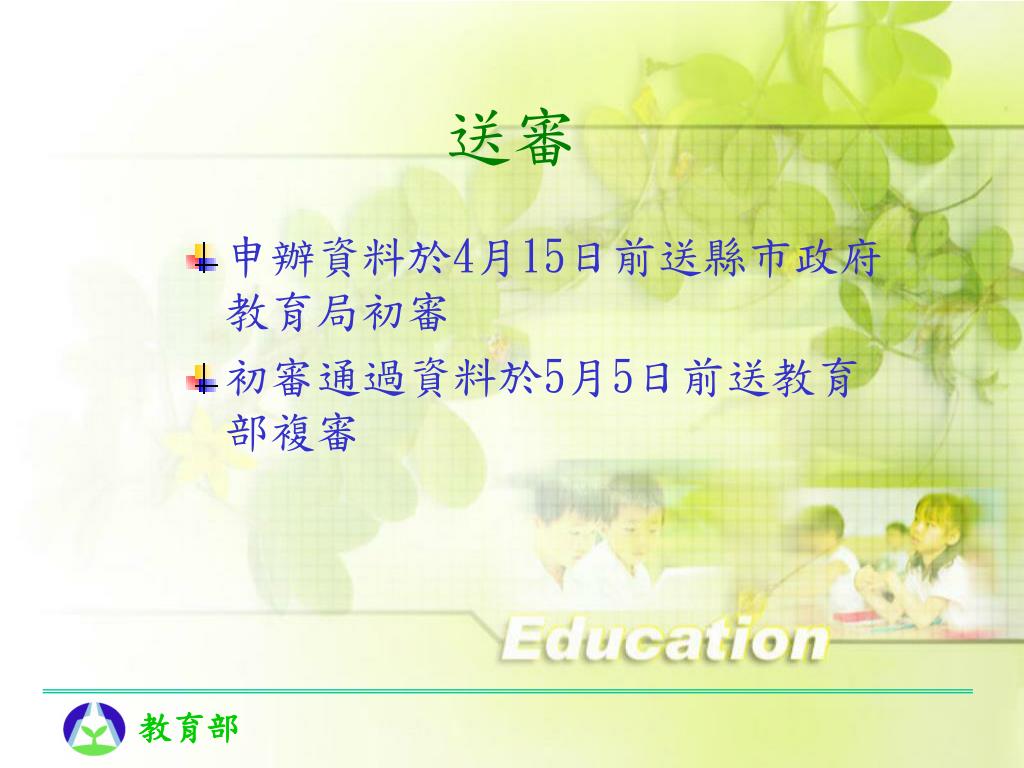 送審

申辦資料於4月15日前送縣市政府教育局初審

初審通過資料於5月5日前送教育部複審

Education

教育部